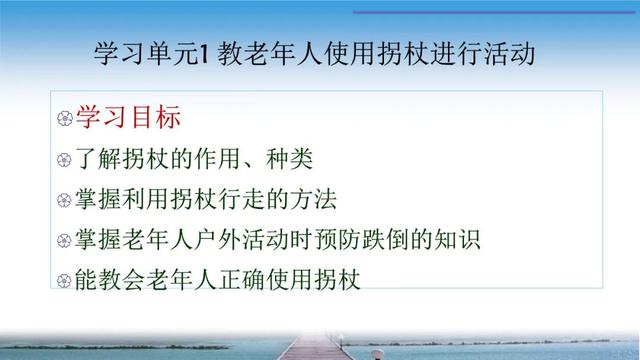 学习单元1 教老年人使用拐杖进行活动

学习目标

了解拐杖的作用、种类

掌握利用拐杖行走的方法

掌握老年人户外活动时预防跌倒的知识

能教会老年人正确使用拐杖